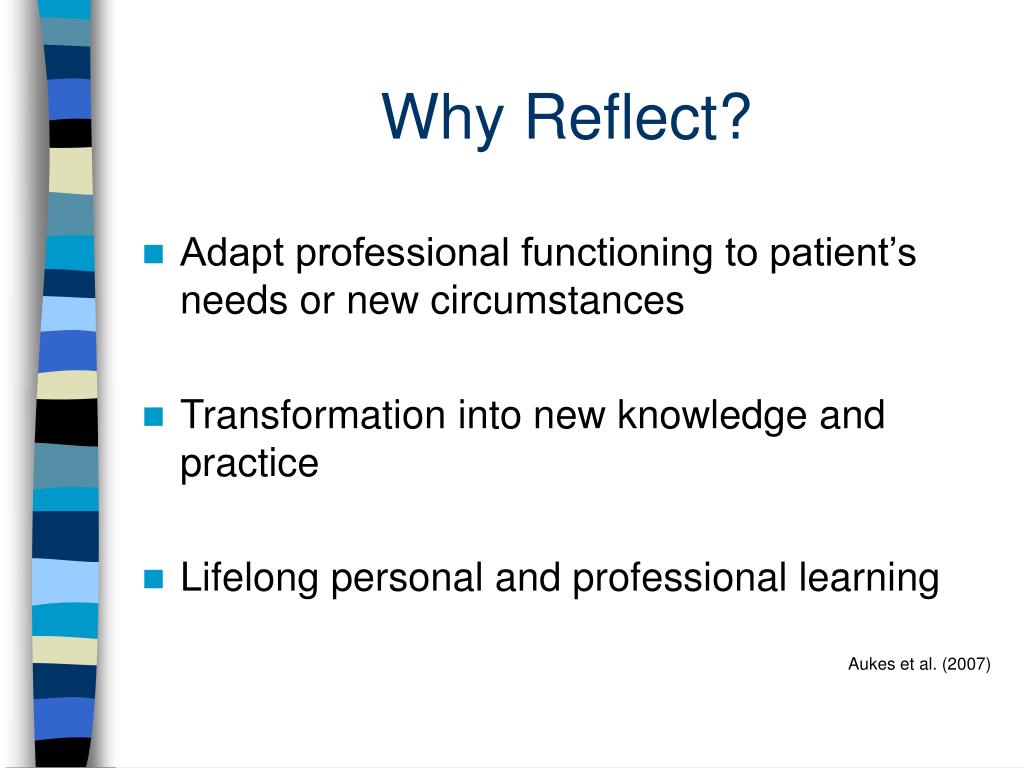 Why Reflect?

Adapt professional functioning to patient’s needs or new circumstances

Transformation into new knowledge and practice

Lifelong personal and professional learning

Aukes et al. (2007)